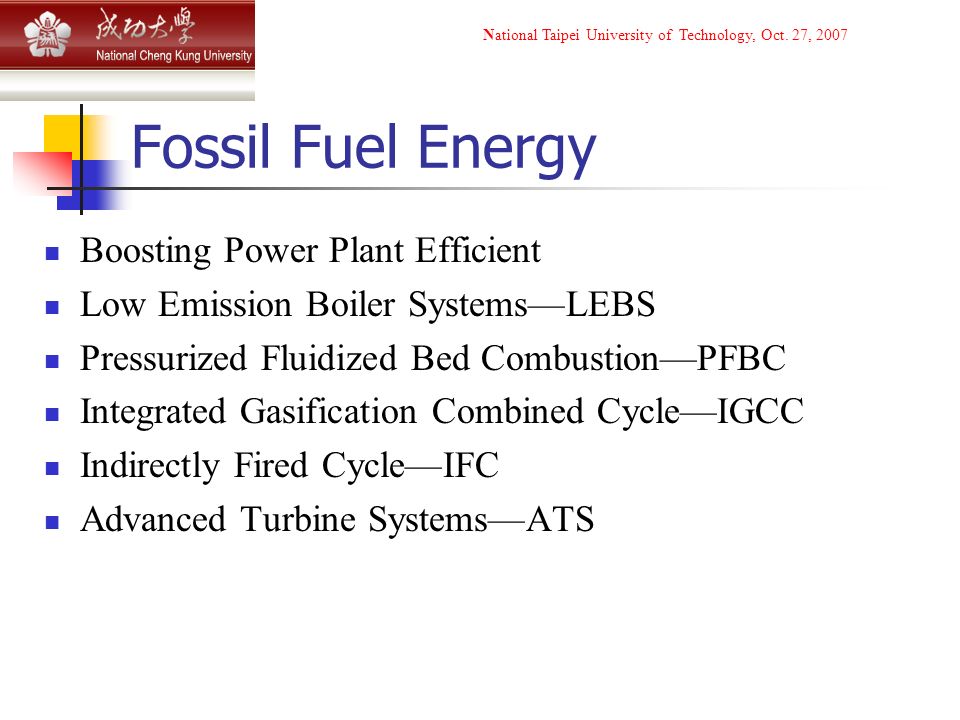 成功大學
National Cheng Kung University

National Taipei University of Technology, Oct. 27, 2007

Fossil Fuel Energy

- Boosting Power Plant Efficient
- Low Emission Boiler Systems—LEBS
- Pressurized Fluidized Bed Combustion—PFBC
- Integrated Gasification Combined Cycle—IGCC
- Indirectly Fired Cycle—IFC
- Advanced Turbine Systems—ATS